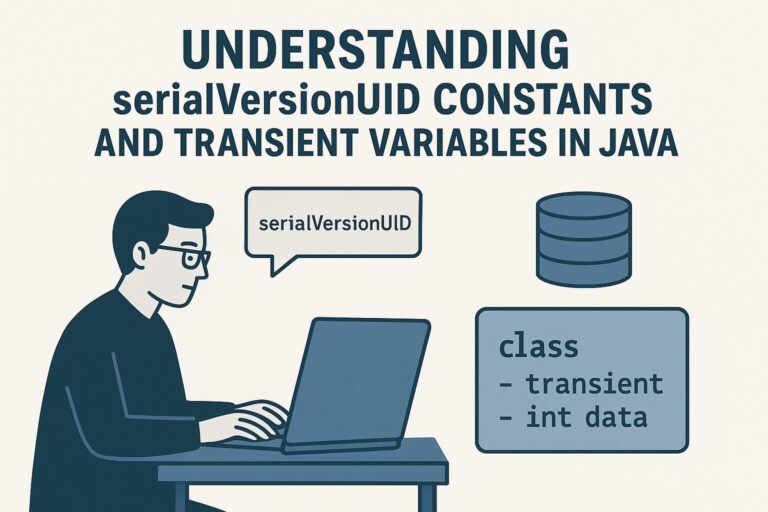 UNDERSTANDING
serialVersionUID CONSTANTS
AND TRANSIENT VARIABLES IN JAVA

serialVersionUID

class
- transient
- int data